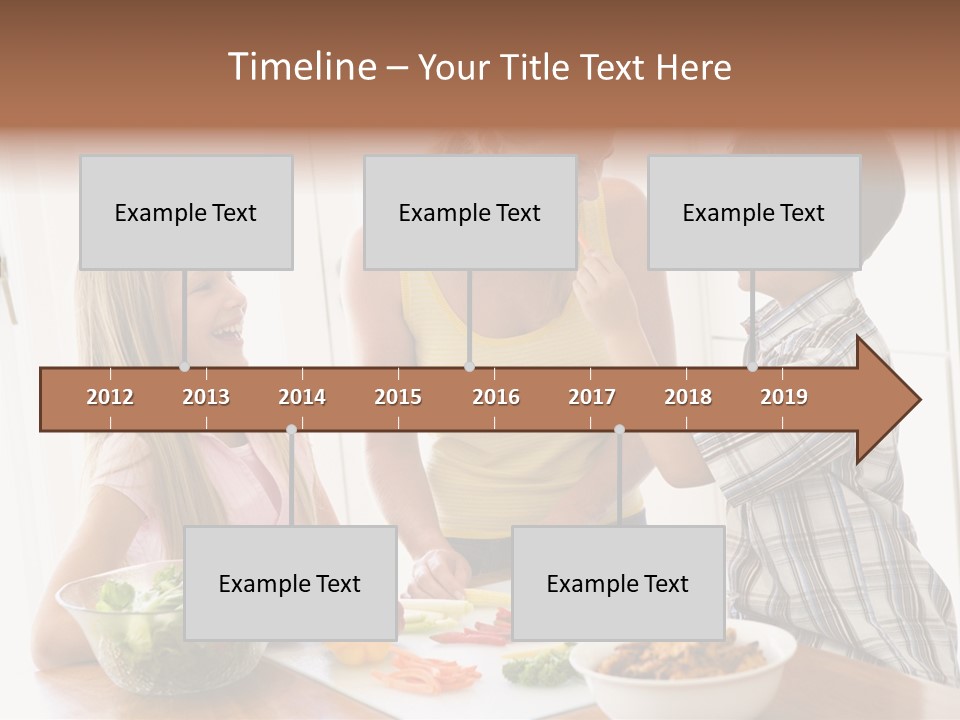 Timeline – Your Title Text Here

Example Text

Example Text

Example Text

2012 2013 2014 2015 2016 2017 2018 2019

Example Text

Example Text